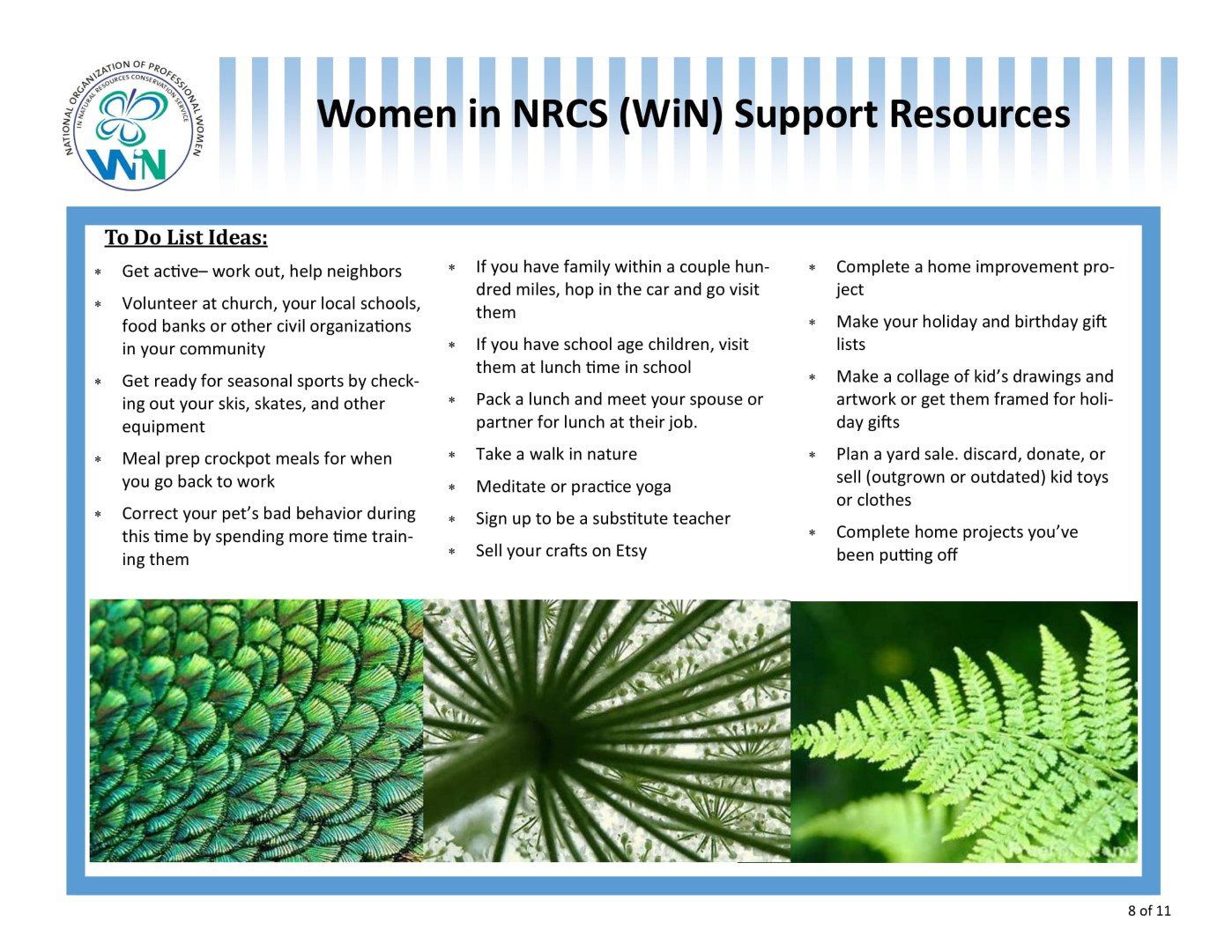 NATIONAL ORGANIZATION OF PROFESSIONAL WOMEN IN NATURAL RESOURCES CONSERVATION SERVICE
WiN

Women in NRCS (WiN) Support Resources

To Do List Ideas:

* Get active– work out, help neighbors
* Volunteer at church, your local schools, food banks or other civil organizations in your community
* Get ready for seasonal sports by checking out your skis, skates, and other equipment
* Meal prep crockpot meals for when you go back to work
* Correct your pet's bad behavior during this time by spending more time training them

* If you have family within a couple hundred miles, hop in the car and go visit them
* If you have school age children, visit them at lunch time in school
* Pack a lunch and meet your spouse or partner for lunch at their job.
* Take a walk in nature
* Meditate or practice yoga
* Sign up to be a substitute teacher
* Sell your crafts on Etsy

* Complete a home improvement project
* Make your holiday and birthday gift lists
* Make a collage of kid's drawings and artwork or get them framed for holiday gifts
* Plan a yard sale. discard, donate, or sell (outgrown or outdated) kid toys or clothes
* Complete home projects you've been putting off

8 of 11